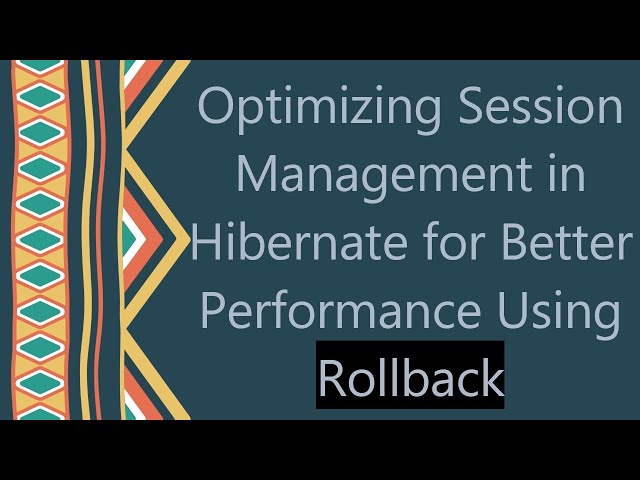 Optimizing Session Management in Hibernate for Better Performance Using Rollback